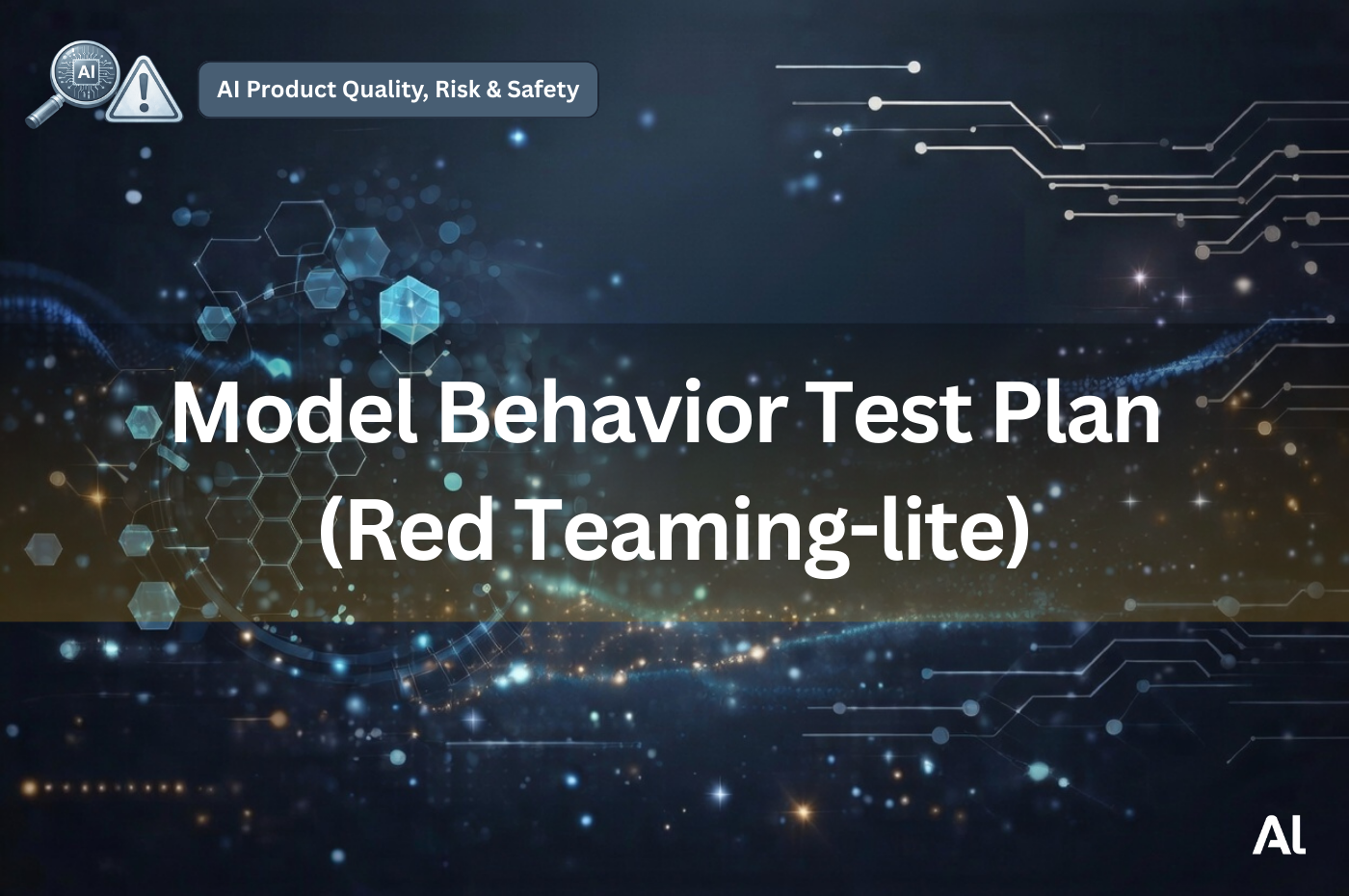 AI

AI Product Quality, Risk & Safety

Model Behavior Test Plan (Red Teaming-lite)

AI